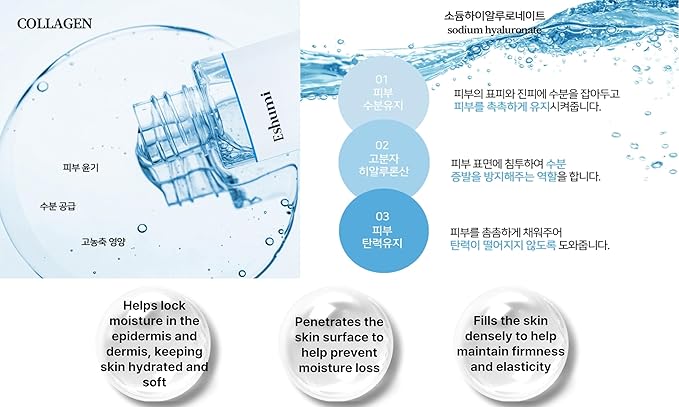 COLLAGEN

Eshumi

피부 윤기

수분 공급

고농축 영양

소듐하이알루로네이트
sodium hyaluronate

01
피부
수분유지

피부의 표피와 진피에 수분을 잡아두고 피부를 촉촉하게 유지시켜줍니다.

02
고분자
히알루론산

피부 표면에 침투하여 수분 증발을 방지해주는 역할을 합니다.

03
피부
탄력유지

피부를 촘촘하게 채워주어 탄력이 떨어지지 않도록 도와줍니다.

Helps lock moisture in the epidermis and dermis, keeping skin hydrated and soft

Penetrates the skin surface to help prevent moisture loss

Fills the skin densely to help maintain firmness and elasticity